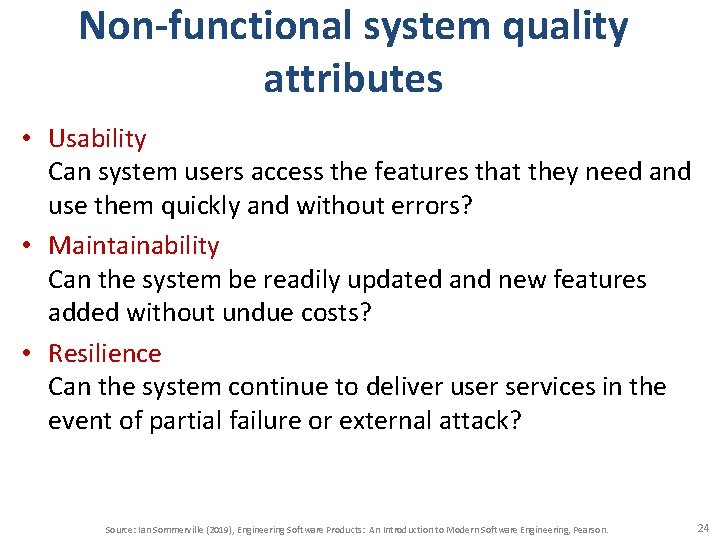 Non-functional system quality attributes

• Usability
Can system users access the features that they need and use them quickly and without errors?

• Maintainability
Can the system be readily updated and new features added without undue costs?

• Resilience
Can the system continue to deliver user services in the event of partial failure or external attack?

Source: Ian Sommerville (2019), Engineering Software Products: An Introduction to Modern Software Engineering, Pearson.

24